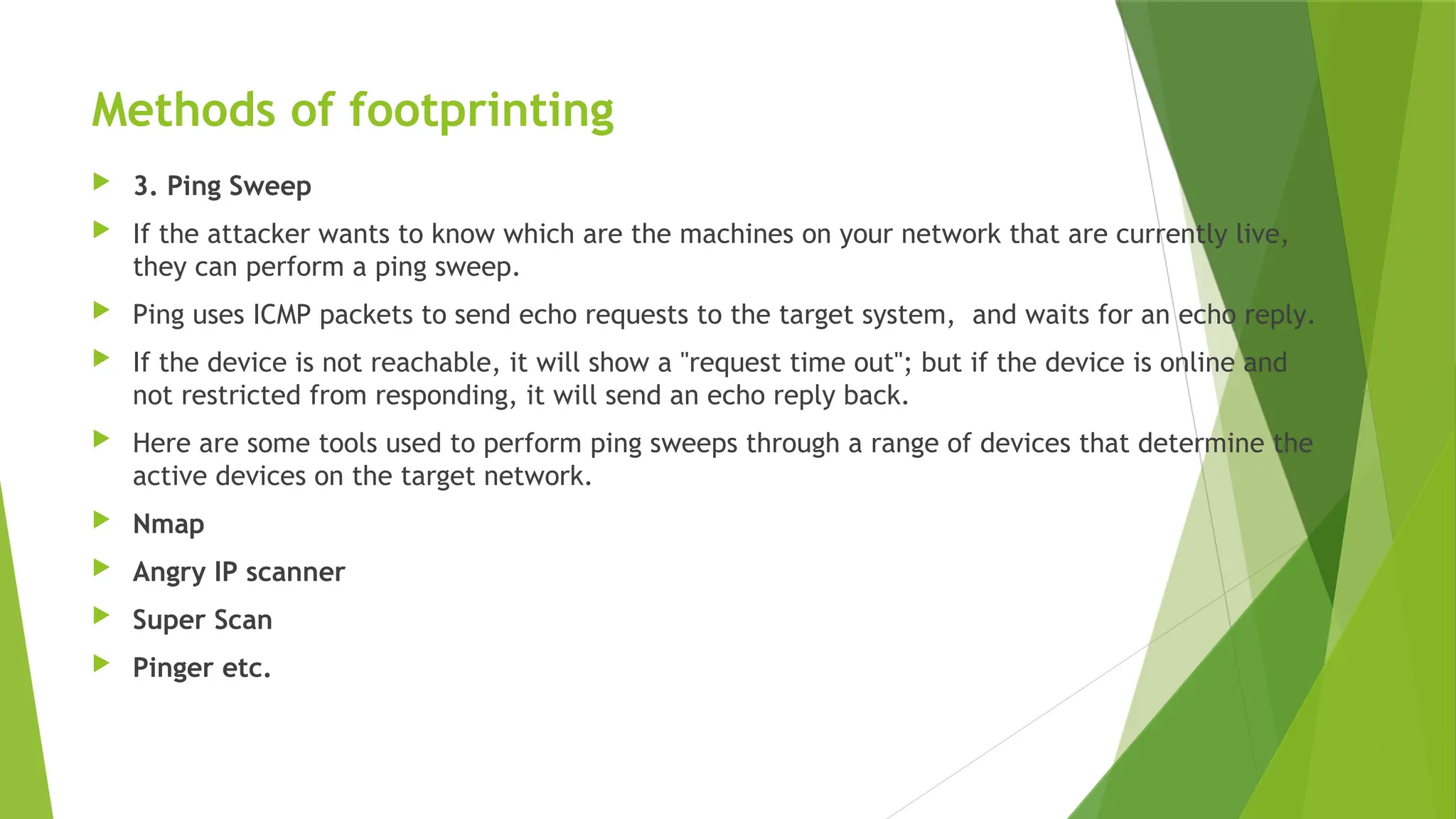 Methods of footprinting

3. Ping Sweep

If the attacker wants to know which are the machines on your network that are currently live, they can perform a ping sweep.

Ping uses ICMP packets to send echo requests to the target system,  and waits for an echo reply.

If the device is not reachable, it will show a "request time out"; but if the device is online and not restricted from responding, it will send an echo reply back.

Here are some tools used to perform ping sweeps through a range of devices that determine the active devices on the target network.

Nmap

Angry IP scanner

Super Scan

Pinger etc.